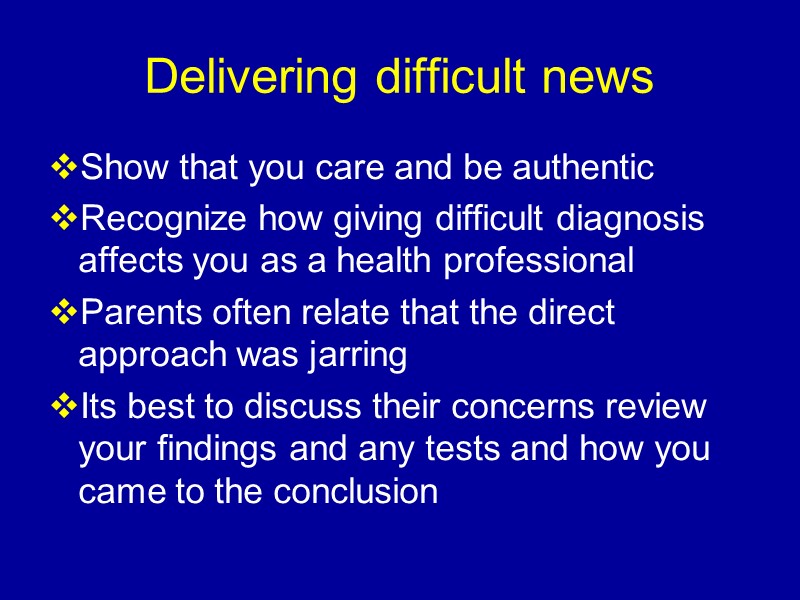 Delivering difficult news

❖Show that you care and be authentic

❖Recognize how giving difficult diagnosis affects you as a health professional

❖Parents often relate that the direct approach was jarring

❖Its best to discuss their concerns review your findings and any tests and how you came to the conclusion